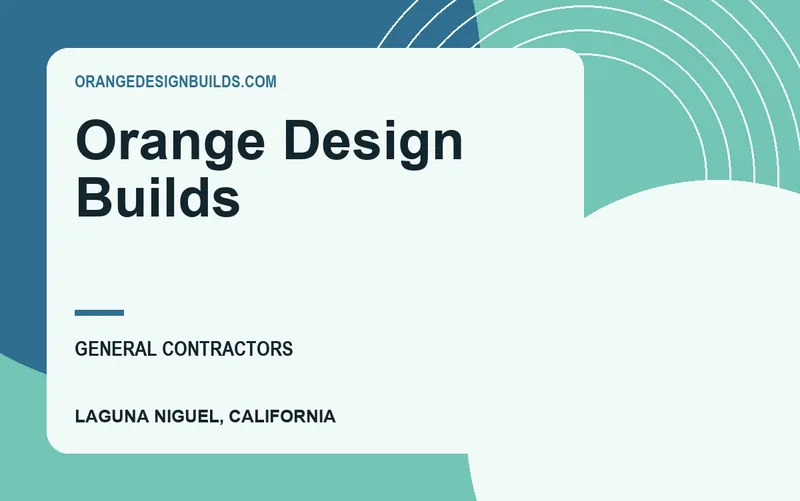 ORANGEDESIGNBUILDS.COM

Orange Design Builds

GENERAL CONTRACTORS

LAGUNA NIGUEL, CALIFORNIA